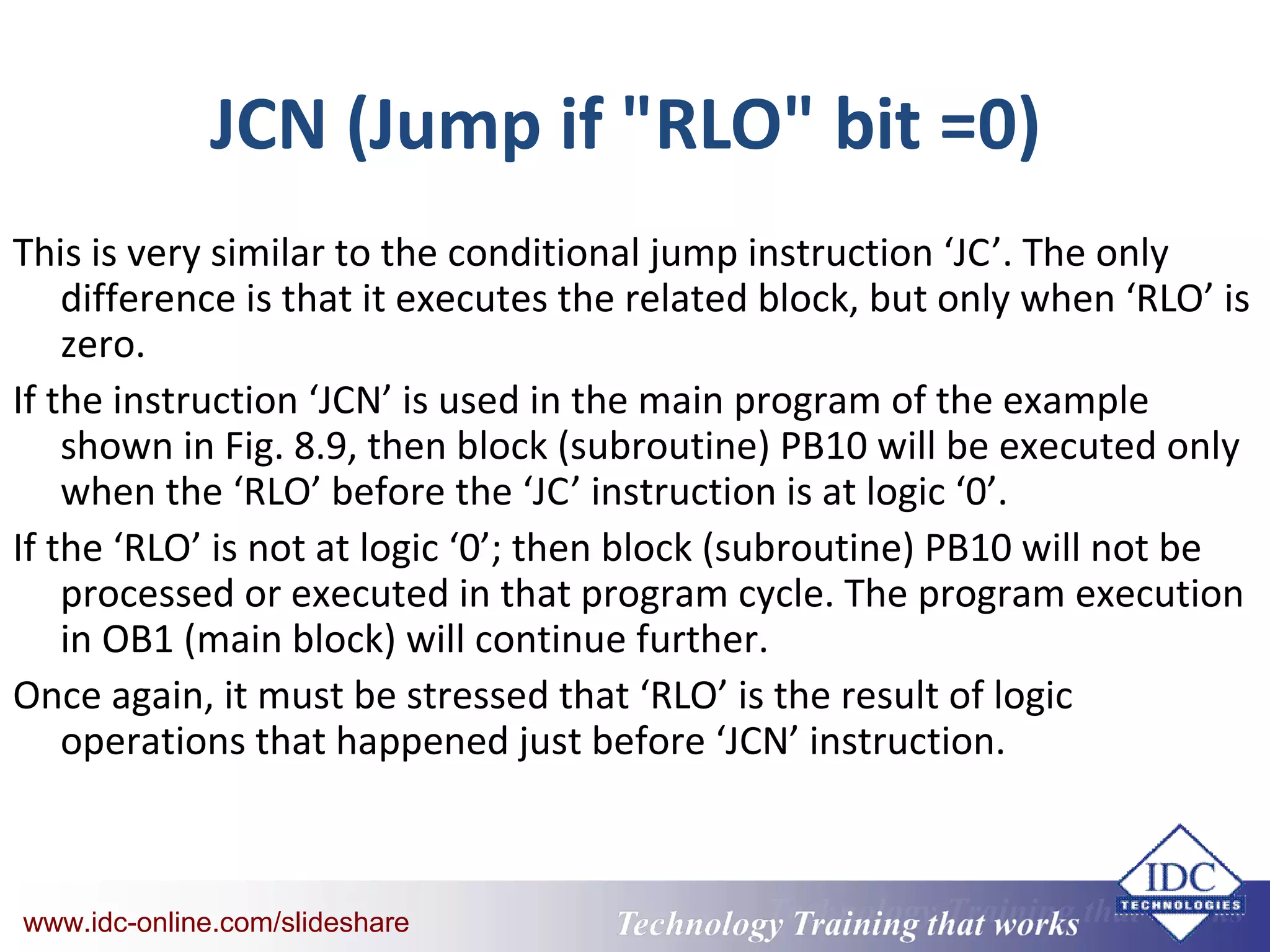 JCN (Jump if "RLO" bit =0)

This is very similar to the conditional jump instruction ‘JC’. The only difference is that it executes the related block, but only when ‘RLO’ is zero.

If the instruction ‘JCN’ is used in the main program of the example shown in Fig. 8.9, then block (subroutine) PB10 will be executed only when the ‘RLO’ before the ‘JC’ instruction is at logic ‘0’.

If the ‘RLO’ is not at logic ‘0’; then block (subroutine) PB10 will not be processed or executed in that program cycle. The program execution in OB1 (main block) will continue further.

Once again, it must be stressed that ‘RLO’ is the result of logic operations that happened just before ‘JCN’ instruction.

www.idc-online.com/slideshare

Technology Training that works

IDC TECHNOLOGIES